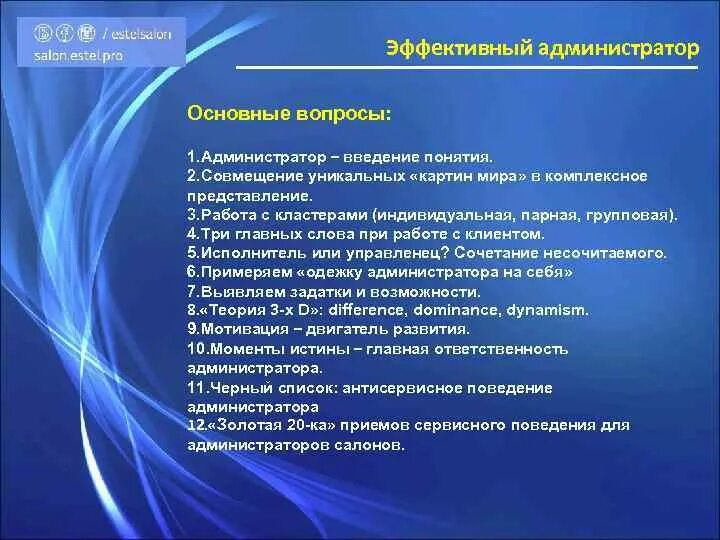 / estelsalon
salon.estel.pro

Эффективный администратор

Основные вопросы:

1.Администратор – введение понятия.
2.Совмещение уникальных «картин мира» в комплексное представление.
3.Работа с кластерами (индивидуальная, парная, групповая).
4.Три главных слова при работе с клиентом.
5.Исполнитель или управленец? Сочетание несочитаемого.
6.Примеряем «одежку администратора на себя»
7.Выявляем задатки и возможности.
8.«Теория 3-х D»: difference, dominance, dynamism.
9.Мотивация – двигатель развития.
10.Моменты истины – главная ответственность администратора.
11.Черный список: антисервисное поведение администратора
12.«Золотая 20-ка» приемов сервисного поведения для администраторов салонов.